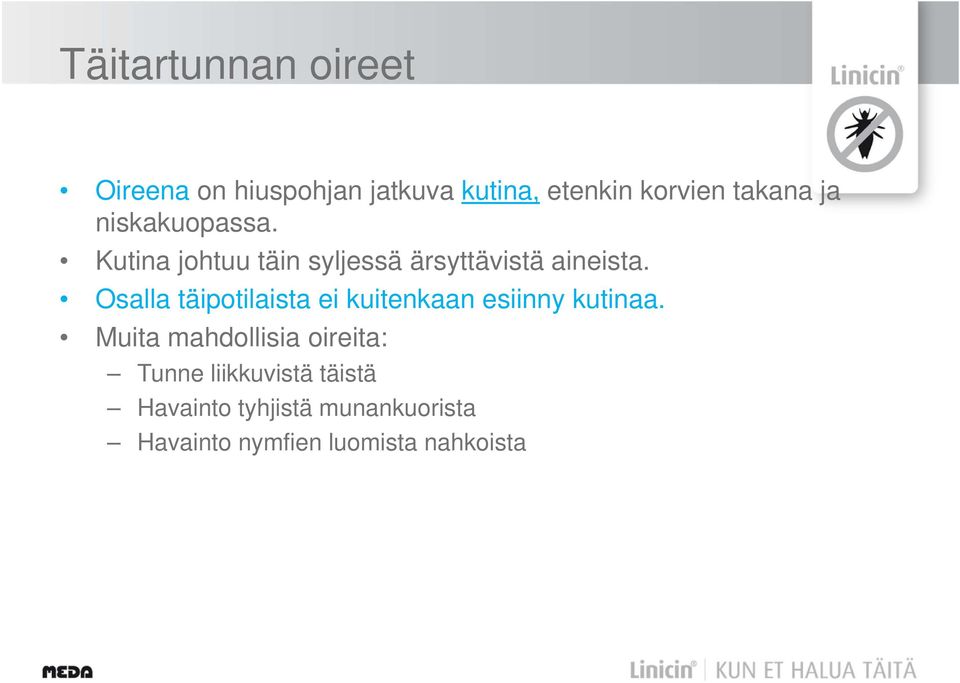 Täitartunnan oireet

Linicin®

• Oireena on hiuspohjan jatkuva kutina, etenkin korvien takana ja niskakuopassa.
• Kutina johtuu täin syljessä ärsyttävistä aineista.
• Osalla täipotilaista ei kuitenkaan esiinny kutinaa.
• Muita mahdollisia oireita:
– Tunne liikkuvistä täistä
– Havainto tyhjistä munankuorista
– Havainto nymfien luomista nahkoista

MEDA

Linicin® | KUN ET HALUA TÄITÄ